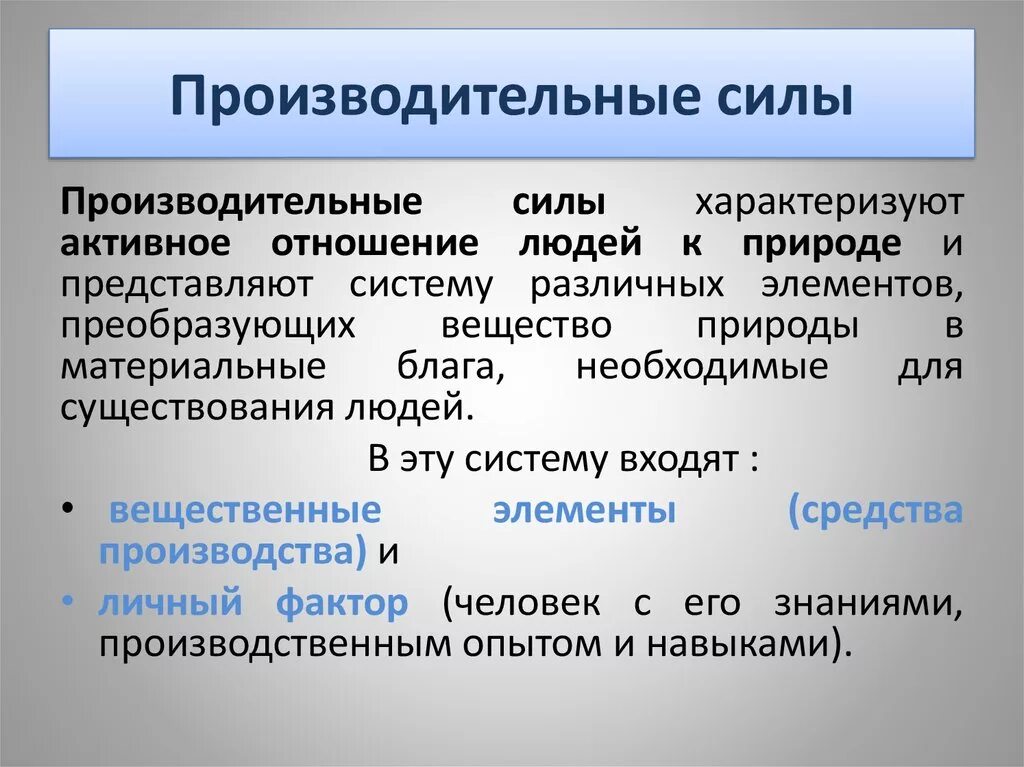 Производительные силы

Производительные силы характеризуют активное отношение людей к природе и представляют систему различных элементов, преобразующих вещество природы в материальные блага, необходимые для существования людей.

В эту систему входят :

• вещественные элементы (средства производства) и
• личный фактор (человек с его знаниями, производственным опытом и навыками).